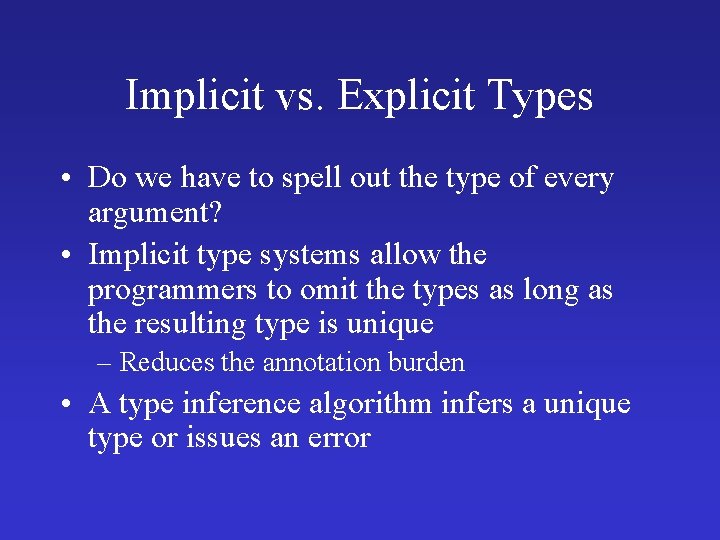 Implicit vs. Explicit Types

• Do we have to spell out the type of every argument?

• Implicit type systems allow the programmers to omit the types as long as the resulting type is unique

– Reduces the annotation burden

• A type inference algorithm infers a unique type or issues an error